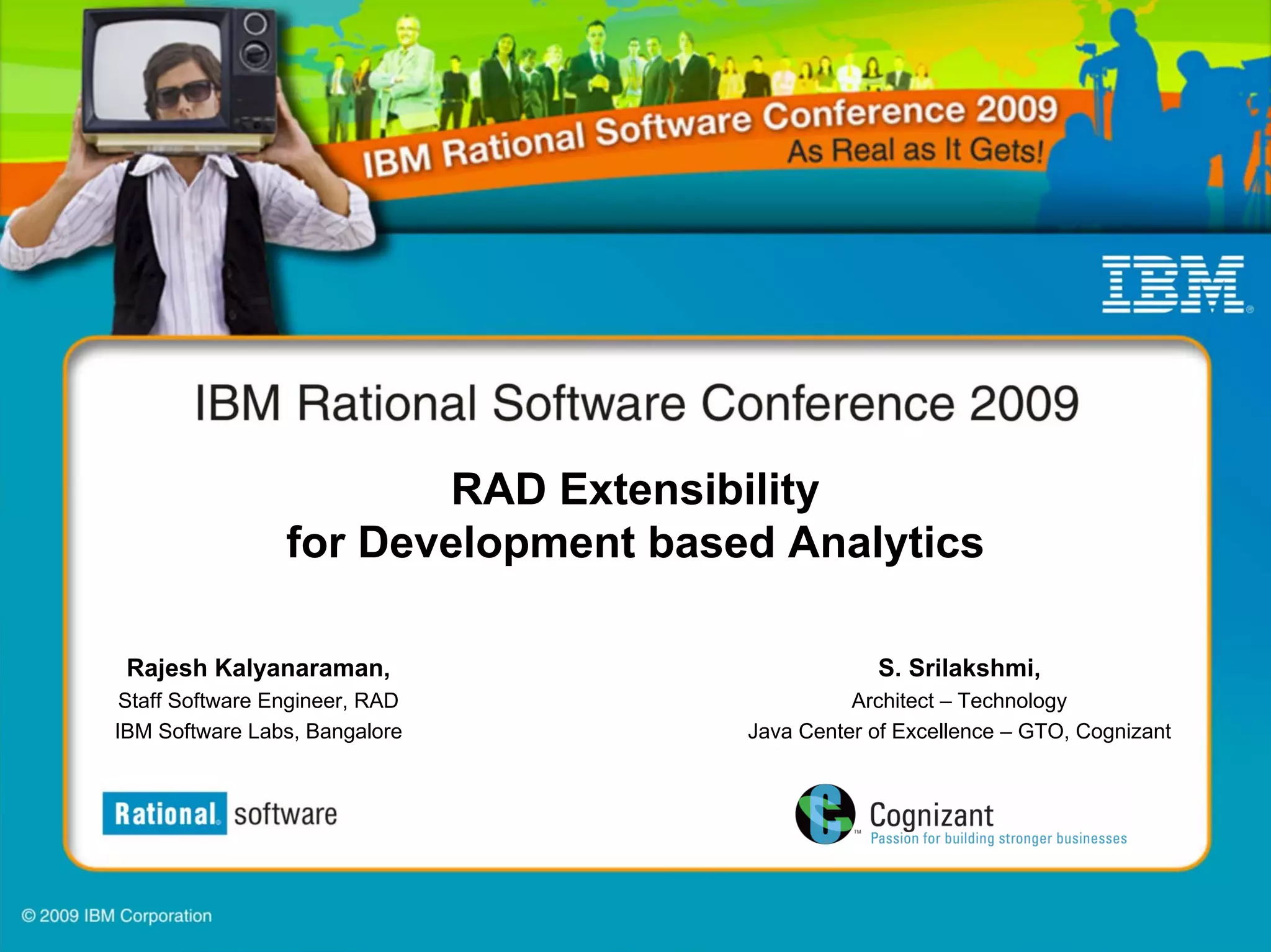 IBM Rational Software Conference 2009
As Real as It Gets!

IBM

IBM Rational Software Conference 2009

RAD Extensibility
for Development based Analytics

Rajesh Kalyanaraman,
Staff Software Engineer, RAD
IBM Software Labs, Bangalore

S. Srilakshmi,
Architect – Technology
Java Center of Excellence – GTO, Cognizant

Rational. software

Cognizant
Passion for building stronger businesses

© 2009 IBM Corporation